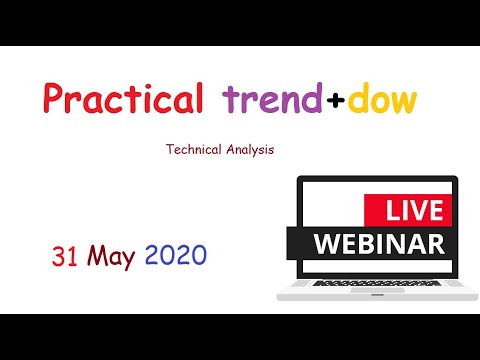 Practical trend+dow

Technical Analysis

31 May 2020

LIVE
WEBINAR